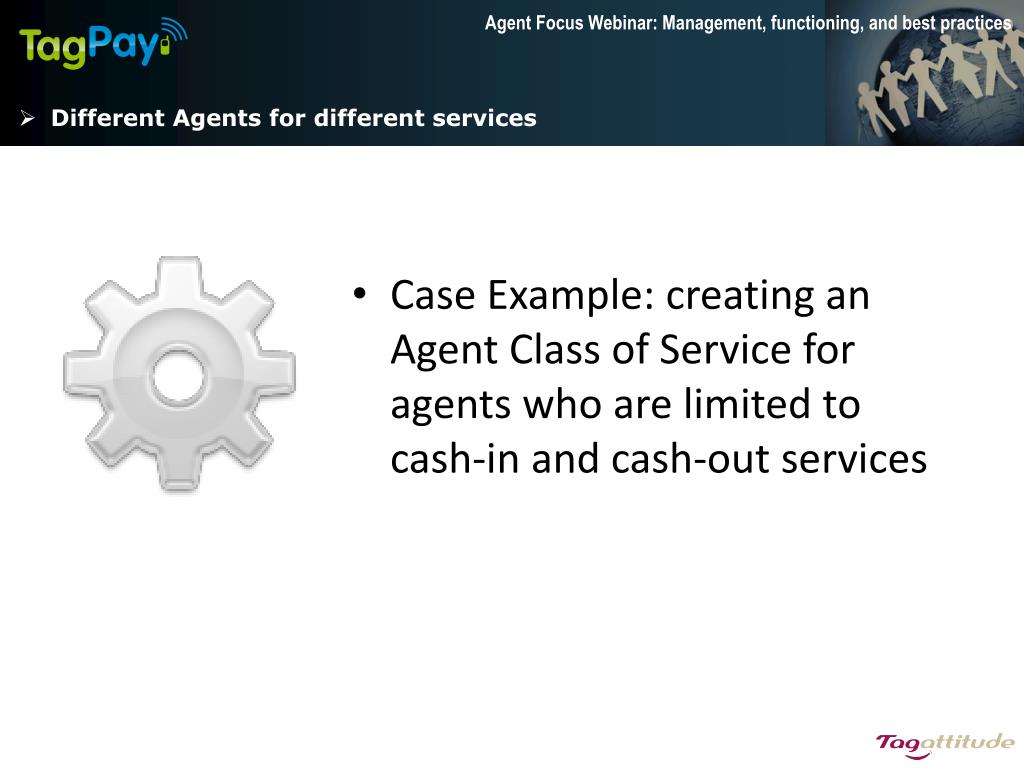 TagPay

Agent Focus Webinar: Management, functioning, and best practices

➢ Different Agents for different services

• Case Example: creating an Agent Class of Service for agents who are limited to cash-in and cash-out services

Tagattitude